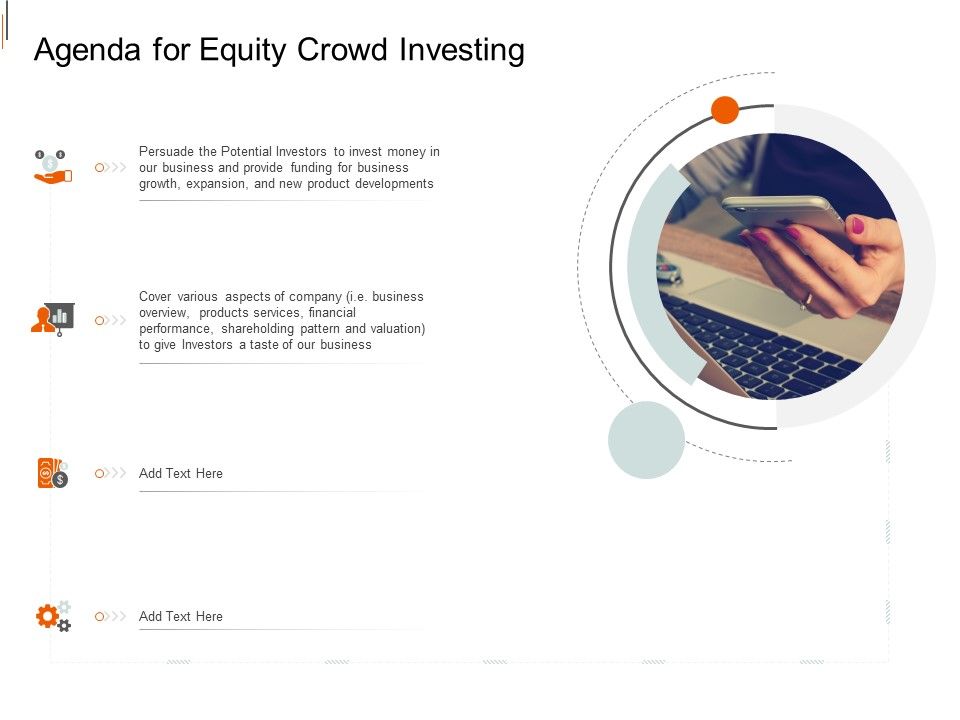 Agenda for Equity Crowd Investing

Persuade the Potential Investors to invest money in our business and provide funding for business growth, expansion, and new product developments

Cover various aspects of company (i.e. business overview, products services, financial performance, shareholding pattern and valuation) to give Investors a taste of our business

Add Text Here

Add Text Here